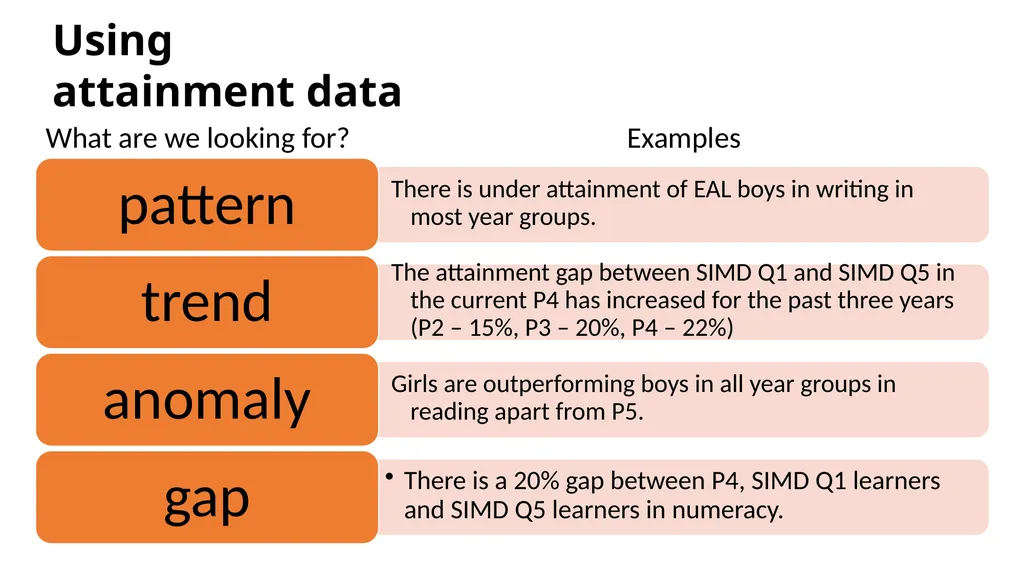 Using attainment data

What are we looking for?

Examples

pattern

There is under attainment of EAL boys in writing in most year groups.

trend

The attainment gap between SIMD Q1 and SIMD Q5 in the current P4 has increased for the past three years (P2 – 15%, P3 – 20%, P4 – 22%)

anomaly

Girls are outperforming boys in all year groups in reading apart from P5.

gap

• There is a 20% gap between P4, SIMD Q1 learners and SIMD Q5 learners in numeracy.